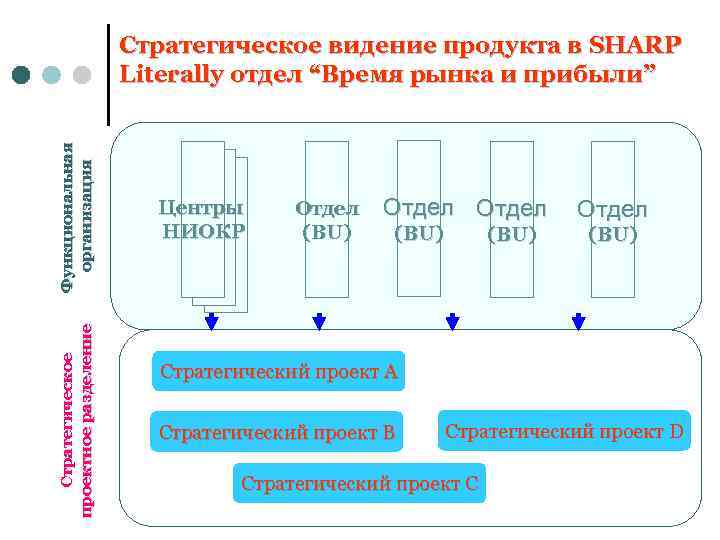 Стратегическое видение продукта в SHARP
Literally отдел “Время рынка и прибыли”

Функциональная организация

Центры НИОКР

Отдел (BU)

Отдел (BU)

Отдел (BU)

Отдел (BU)

Стратегическое проектное разделение

Стратегический проект A

Стратегический проект B

Стратегический проект D

Стратегический проект C